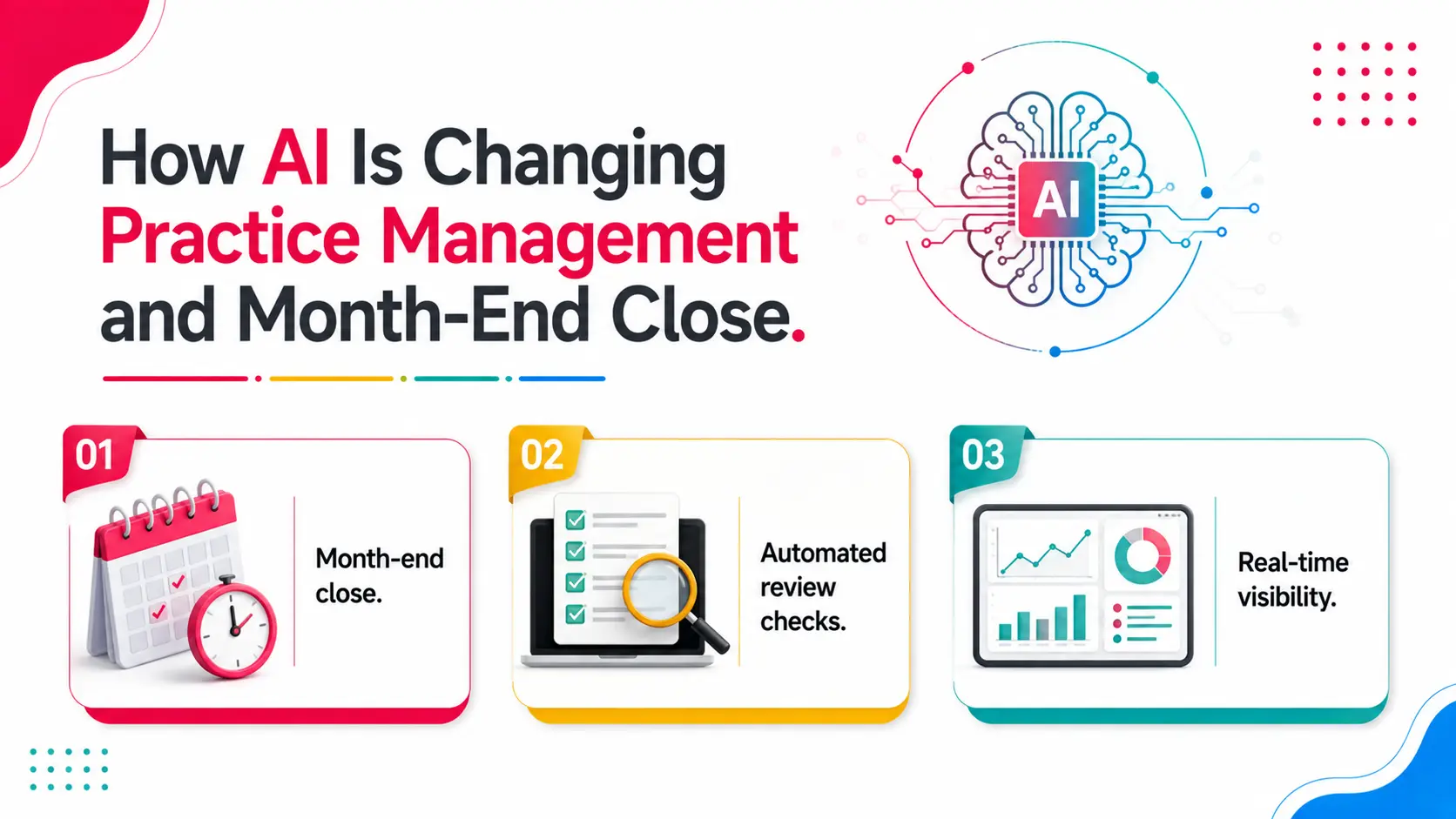 How AI Is Changing Practice Management and Month-End Close.

AI

01

Month-end close.

02

Automated review checks.

03

Real-time visibility.